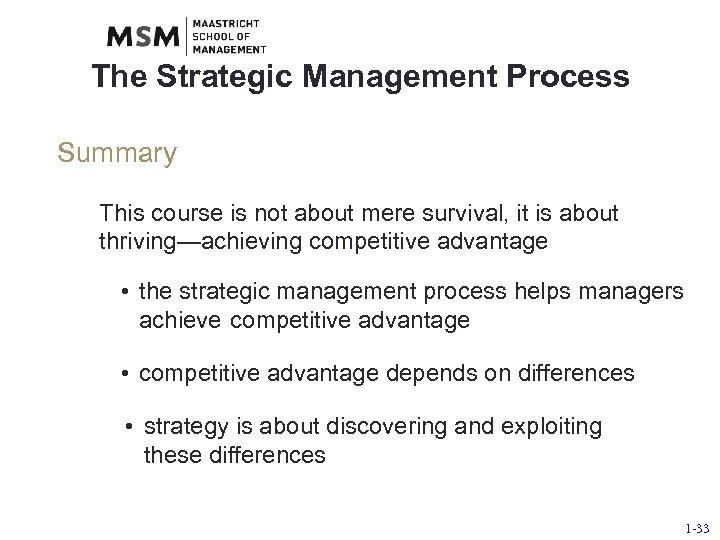 MSM MAASTRICHT SCHOOL OF MANAGEMENT

The Strategic Management Process

Summary

This course is not about mere survival, it is about thriving—achieving competitive advantage

• the strategic management process helps managers achieve competitive advantage

• competitive advantage depends on differences

• strategy is about discovering and exploiting these differences

1-33